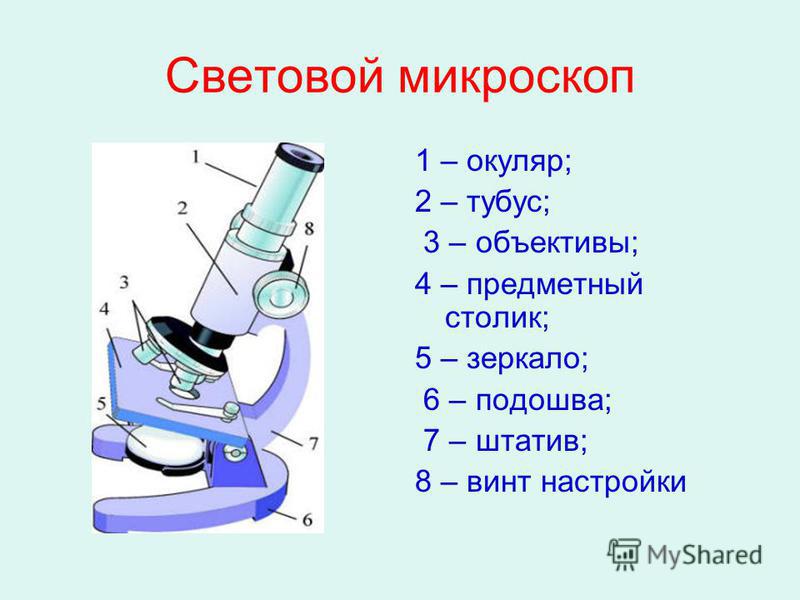 Световой микроскоп

1
2
8
3
4
5
7
6

1 – окуляр;
2 – тубус;
3 – объективы;
4 – предметный столик;
5 – зеркало;
6 – подошва;
7 – штатив;
8 – винт настройки

MyShared